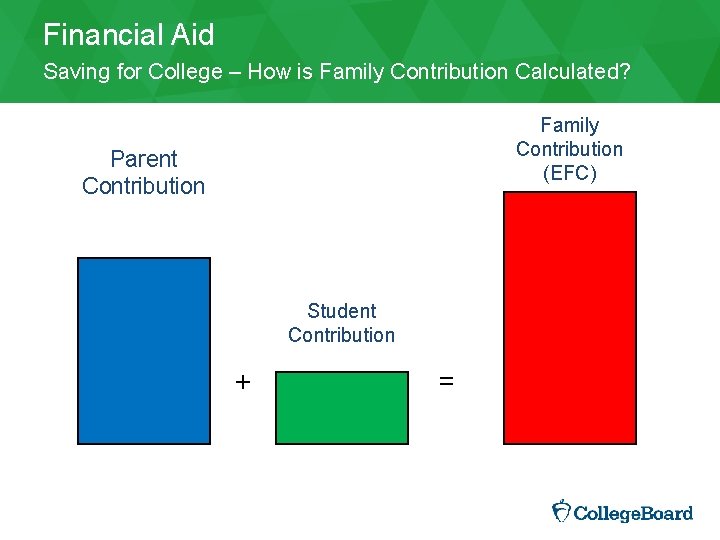 Financial Aid
Saving for College – How is Family Contribution Calculated?

Parent Contribution

+

Student Contribution

=

Family Contribution (EFC)

CollegeBoard